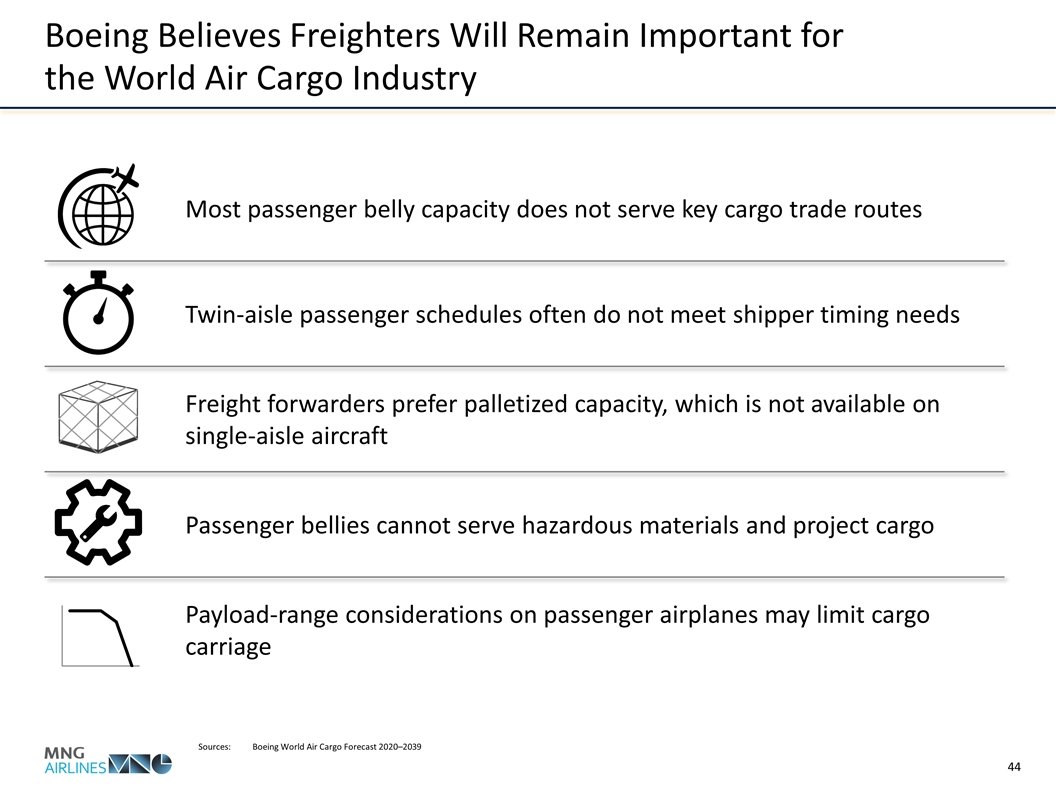 Boeing Believes Freighters Will Remain Important for the World Air Cargo Industry

Most passenger belly capacity does not serve key cargo trade routes

Twin-aisle passenger schedules often do not meet shipper timing needs

Freight forwarders prefer palletized capacity, which is not available on single-aisle aircraft

Passenger bellies cannot serve hazardous materials and project cargo

Payload-range considerations on passenger airplanes may limit cargo carriage

MNG AIRLINES

Sources: Boeing World Air Cargo Forecast 2020–2039

44